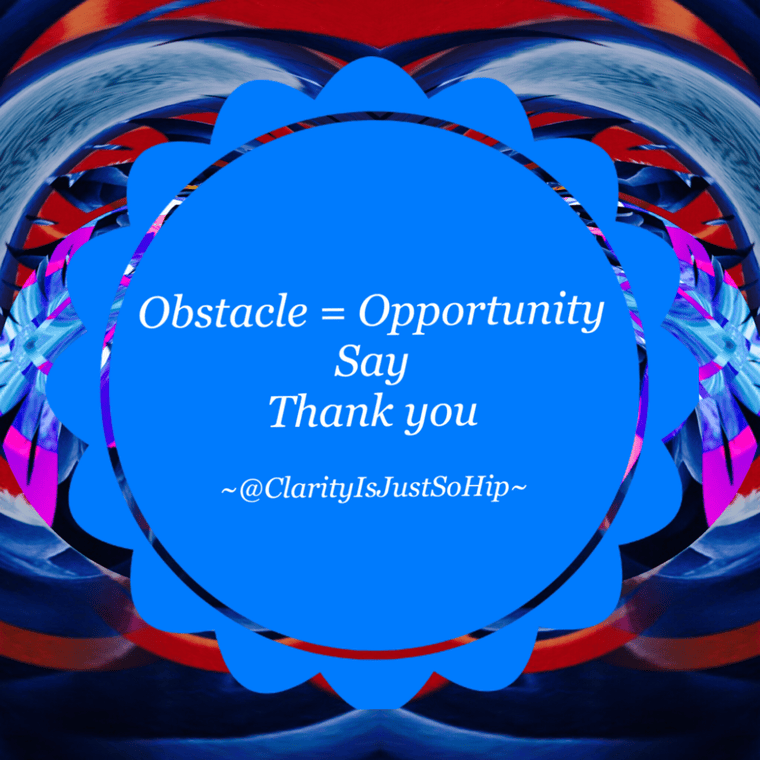 Obstacle = Opportunity
Say
Thank you

~@ClarityIsJustSoHip~